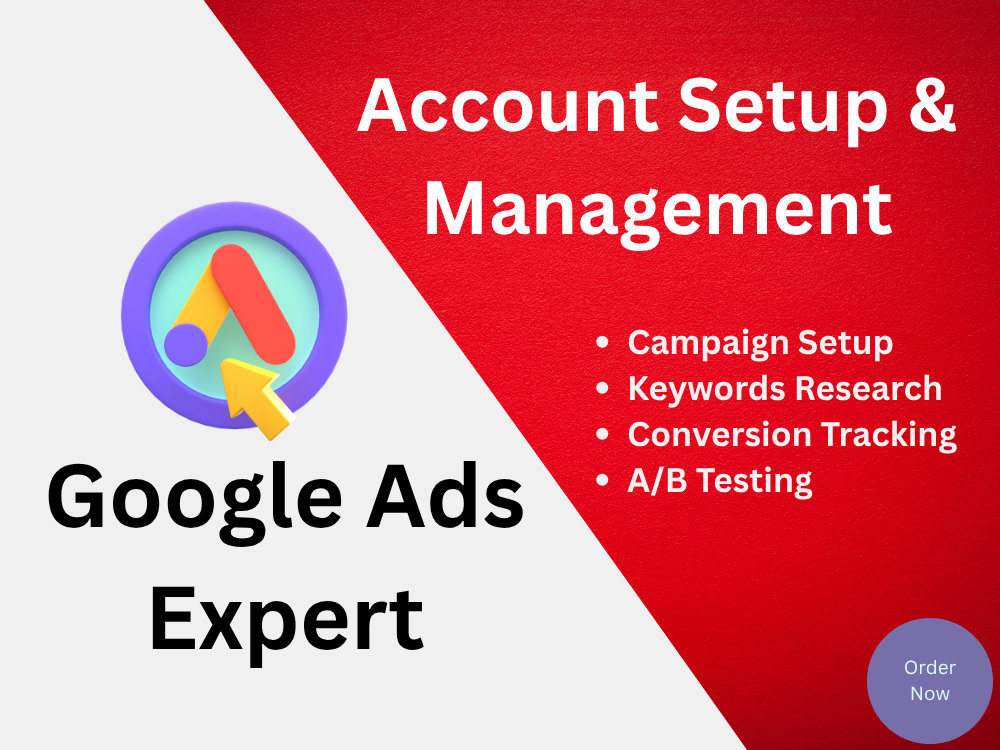 Account Setup & Management

- Campaign Setup
- Keywords Research
- Conversion Tracking
- A/B Testing

Google Ads Expert

Order Now